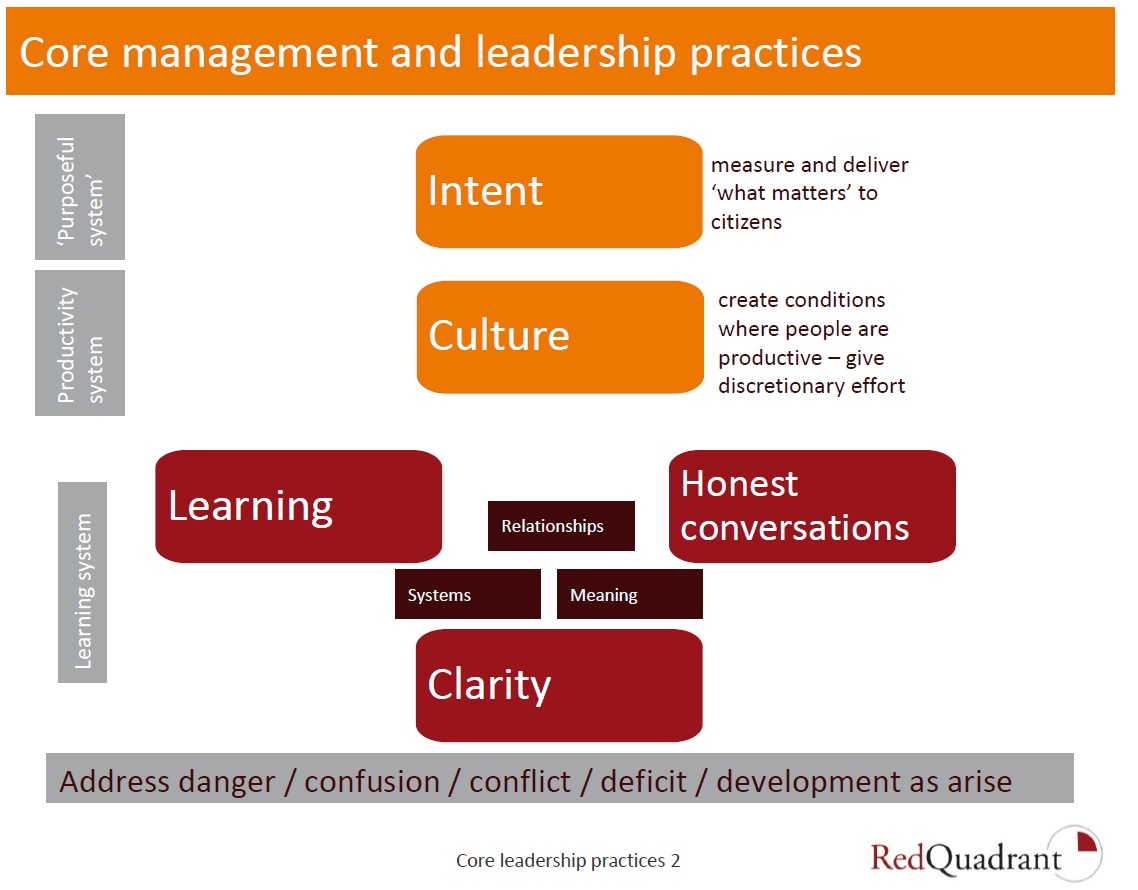 Core management and leadership practices

'Purposeful system'

Intent

measure and deliver 'what matters' to citizens

Productivity system

Culture

create conditions where people are productive – give discretionary effort

Learning system

Learning

Relationships

Honest conversations

Systems

Meaning

Clarity

Address danger / confusion / conflict / deficit / development as arise

Core leadership practices 2

RedQuadrant